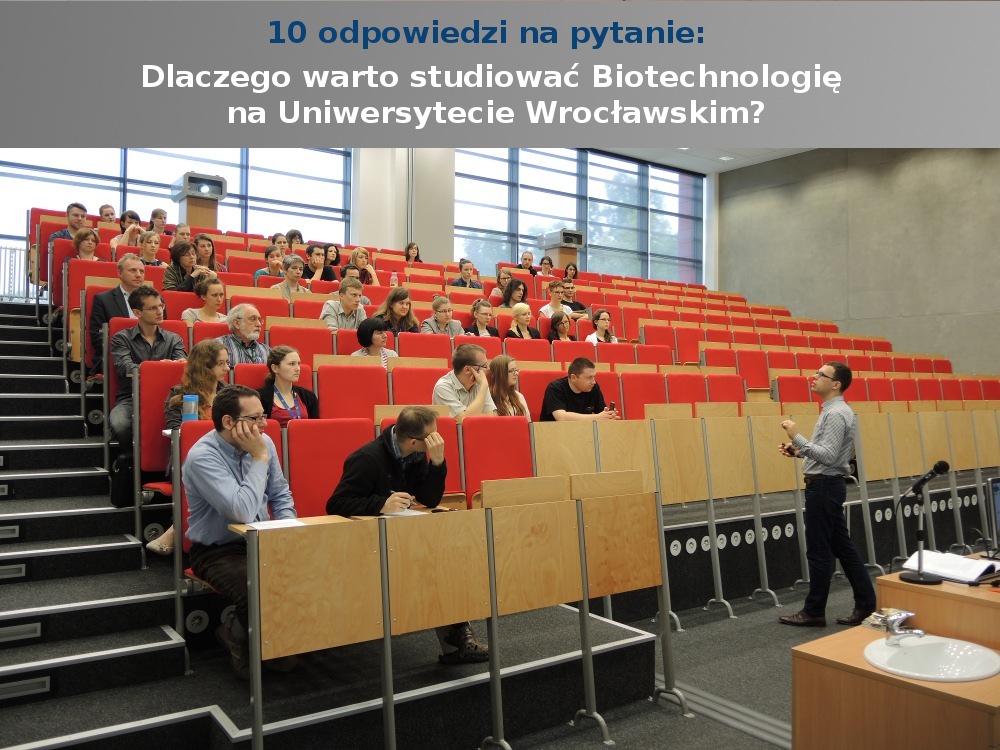 10 odpowiedzi na pytanie:

Dlaczego warto studiować Biotechnologię na Uniwersytecie Wrocławskim?